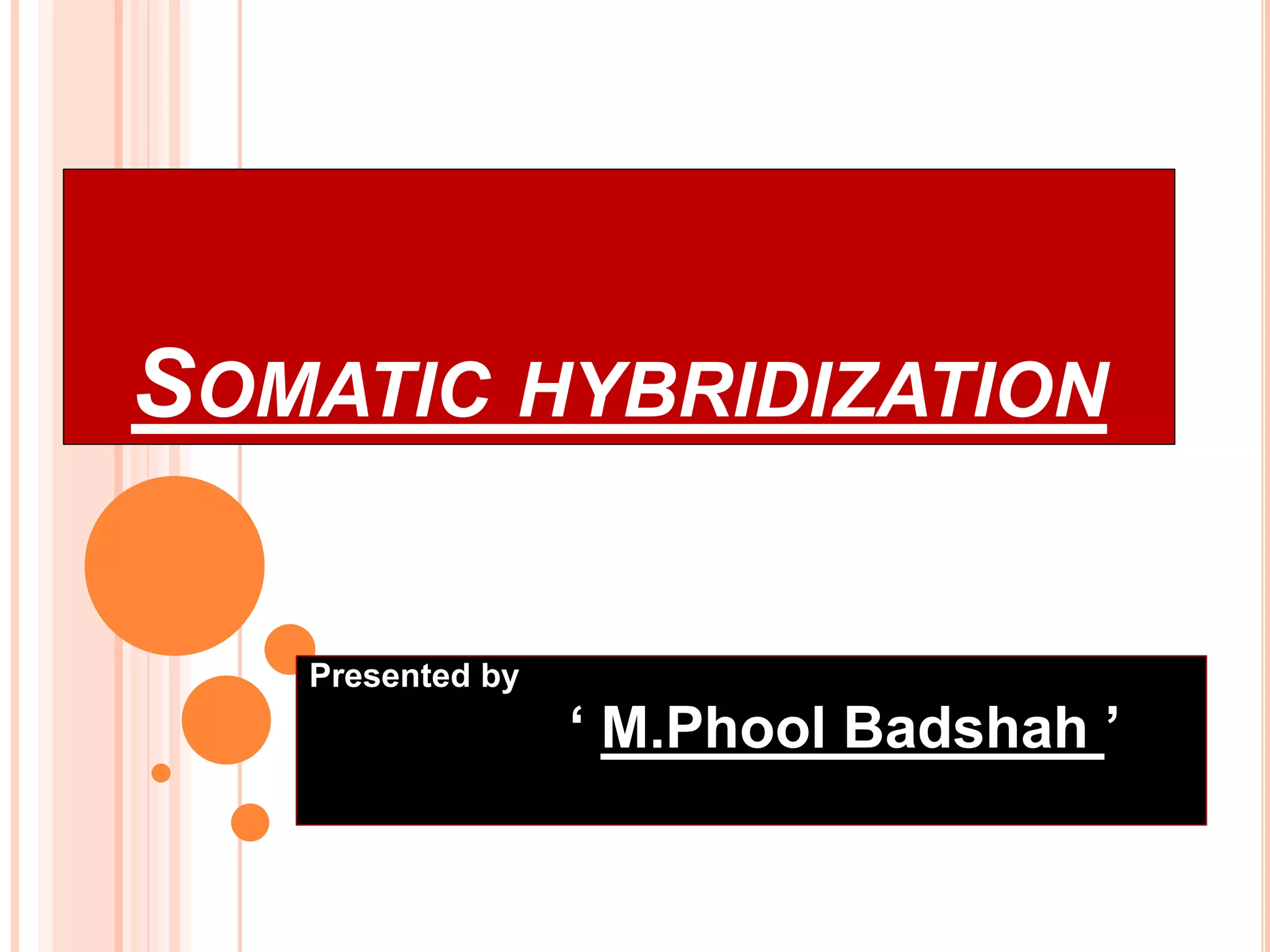 SOMATIC HYBRIDIZATION

Presented by

‘ M.Phool Badshah ’